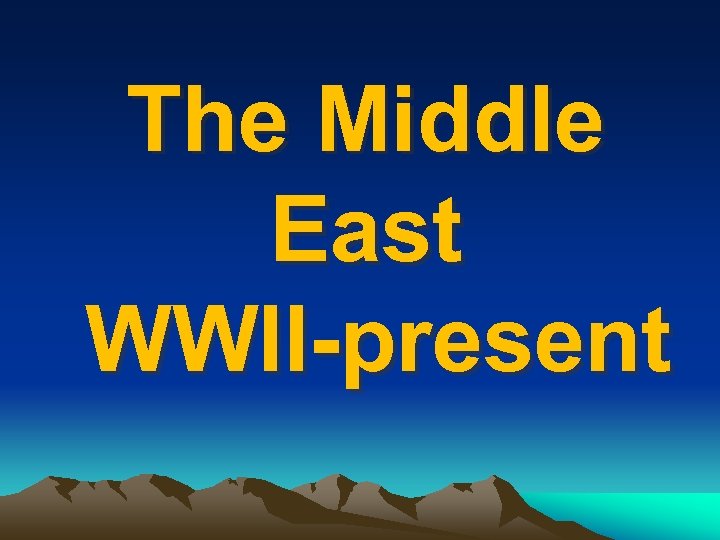 The Middle East WWII-present